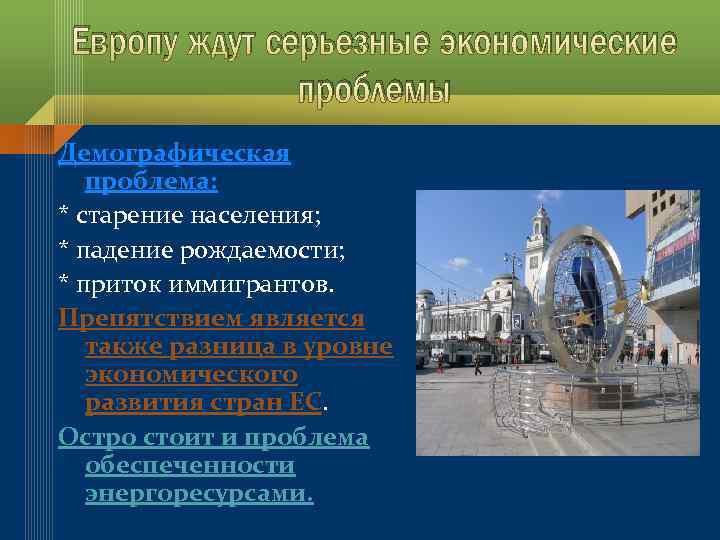 Европу ждут серьезные экономические проблемы

Демографическая проблема:

* старение населения;

* падение рождаемости;

* приток иммигрантов.

Препятствием является также разница в уровне экономического развития стран ЕС.

Остро стоит и проблема обеспеченности энергоресурсами.